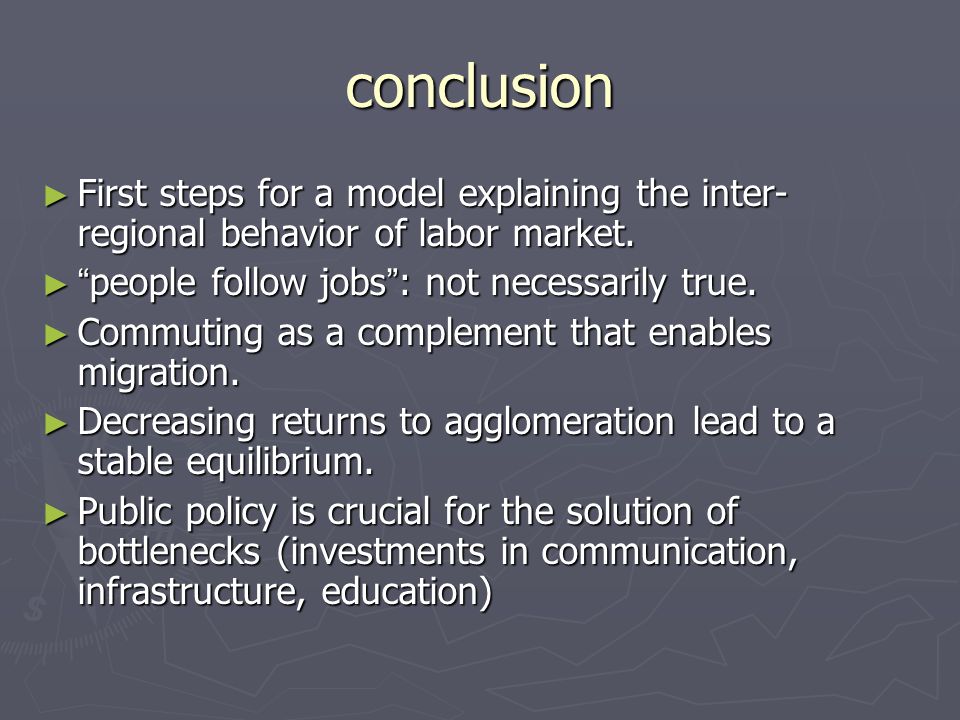 conclusion

► First steps for a model explaining the inter-regional behavior of labor market.
► “people follow jobs”: not necessarily true.
► Commuting as a complement that enables migration.
► Decreasing returns to agglomeration lead to a stable equilibrium.
► Public policy is crucial for the solution of bottlenecks (investments in communication, infrastructure, education)